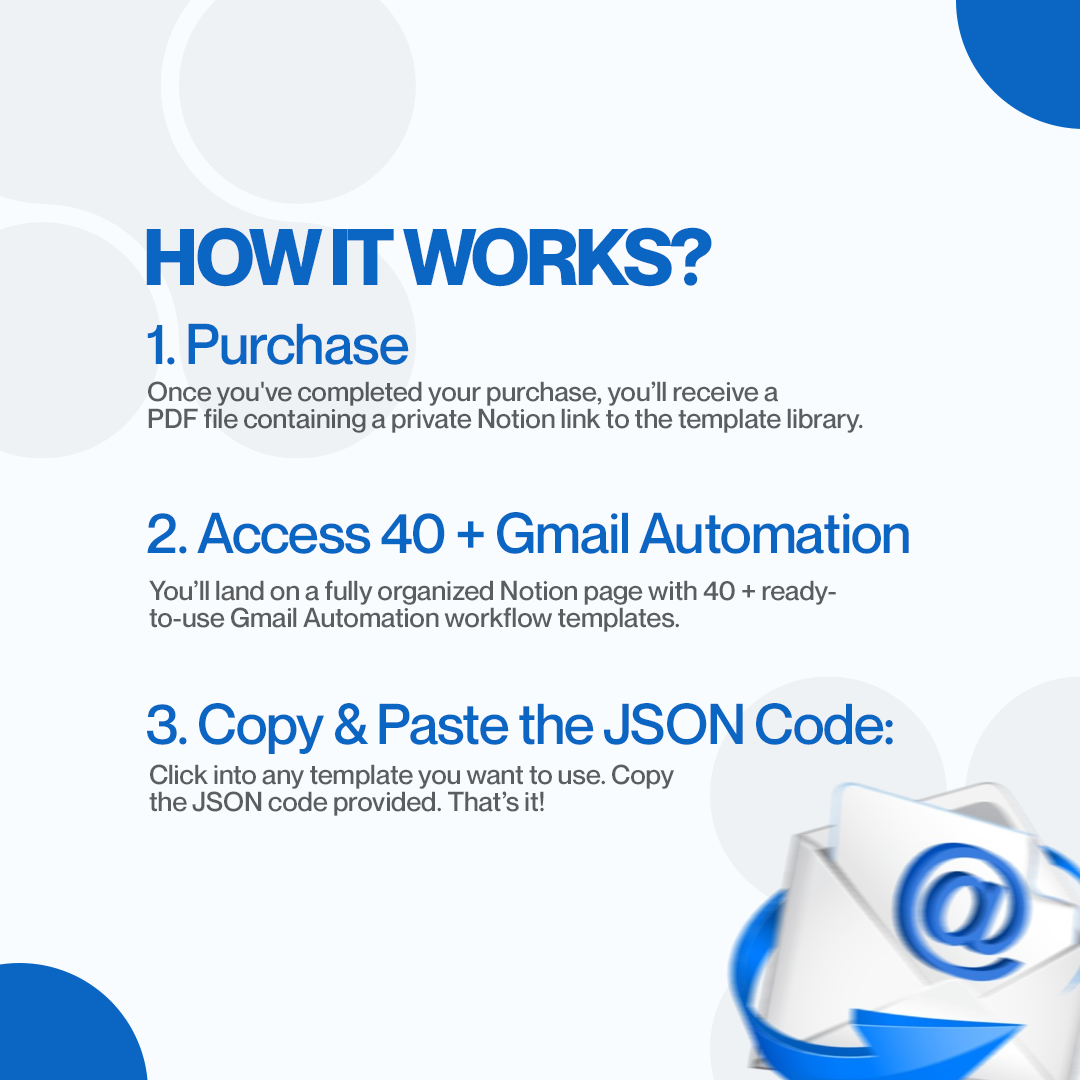 HOW IT WORKS?

1. Purchase

Once you've completed your purchase, you'll receive a PDF file containing a private Notion link to the template library.

2. Access 40 + Gmail Automation

You'll land on a fully organized Notion page with 40 + ready-to-use Gmail Automation workflow templates.

3. Copy & Paste the JSON Code:

Click into any template you want to use. Copy the JSON code provided. That's it!

@